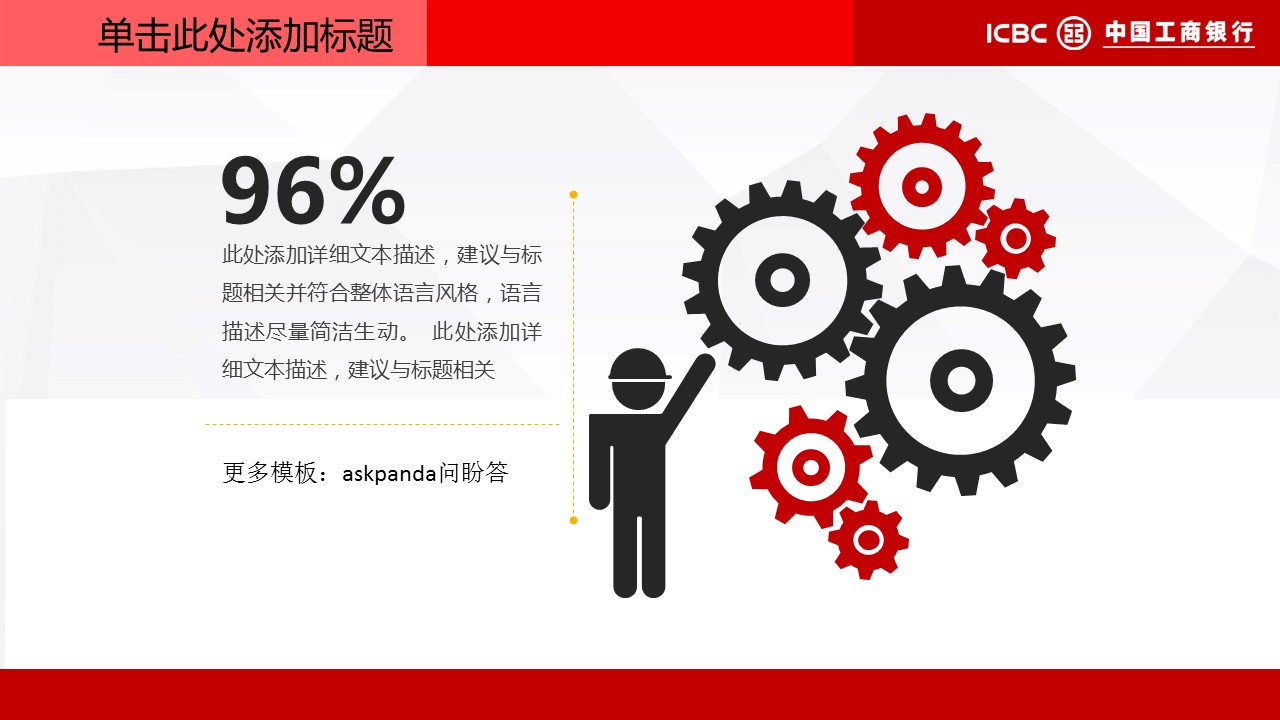 单击此处添加标题

ICBC 中国工商银行

96%

此处添加详细文本描述，建议与标题相关并符合整体语言风格，语言描述尽量简洁生动。 此处添加详细文本描述，建议与标题相关

更多模板：askpanda问盼答